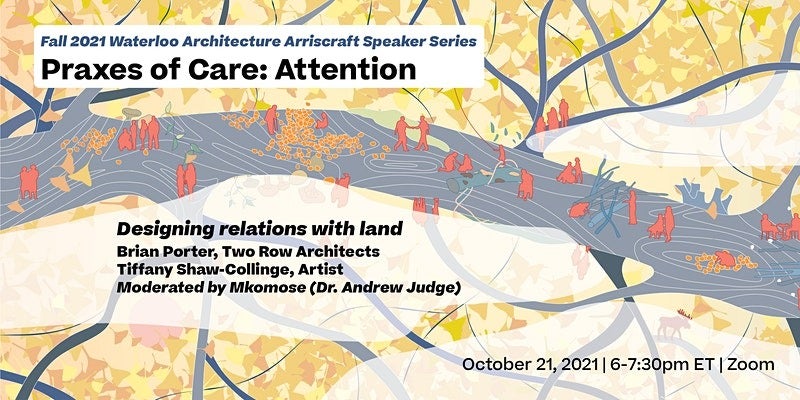 Fall 2021 Waterloo Architecture Arriscraft Speaker Series
Praxes of Care: Attention

Designing relations with land
Brian Porter, Two Row Architects
Tiffany Shaw-Collinge, Artist
Moderated by Mkomose (Dr. Andrew Judge)

October 21, 2021 | 6-7:30pm ET | Zoom